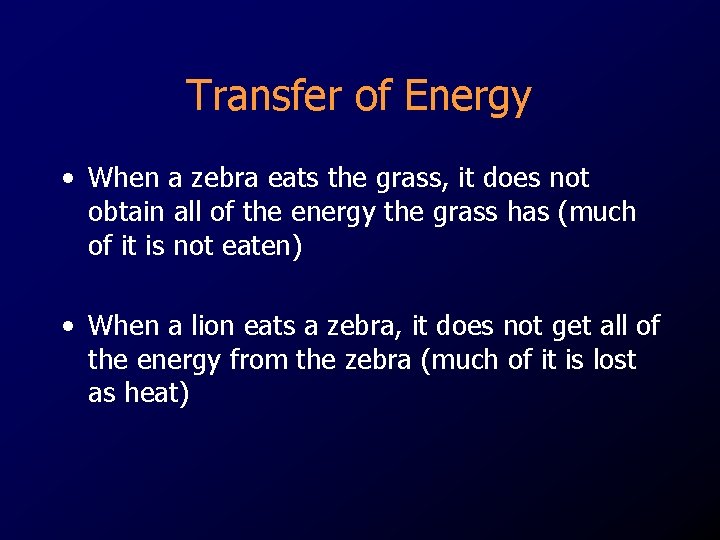 Transfer of Energy

• When a zebra eats the grass, it does not obtain all of the energy the grass has (much of it is not eaten)

• When a lion eats a zebra, it does not get all of the energy from the zebra (much of it is lost as heat)